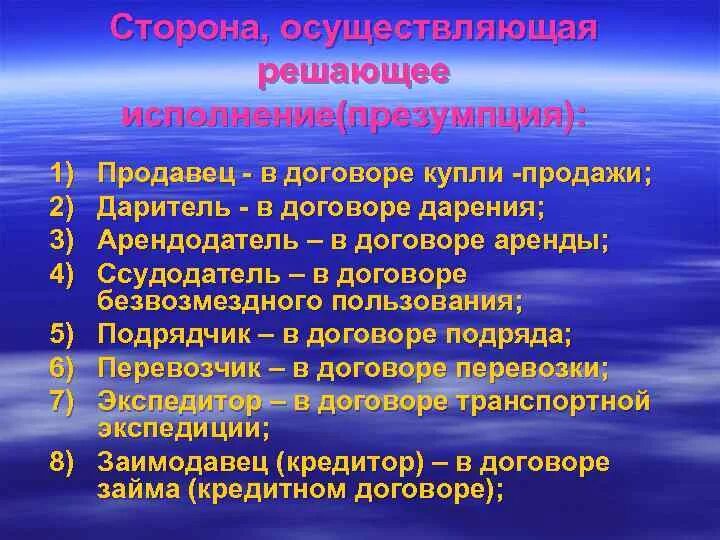 Сторона, осуществляющая решающее исполнение(презумпция):

1) Продавец - в договоре купли -продажи;
2) Даритель - в договоре дарения;
3) Арендодатель – в договоре аренды;
4) Ссудодатель – в договоре безвозмездного пользования;
5) Подрядчик – в договоре подряда;
6) Перевозчик – в договоре перевозки;
7) Экспедитор – в договоре транспортной экспедиции;
8) Заимодавец (кредитор) – в договоре займа (кредитном договоре);